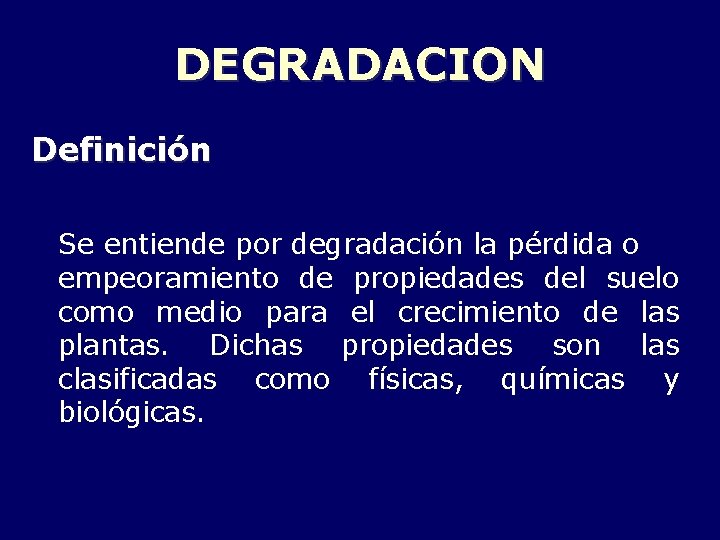 DEGRADACION

Definición

Se entiende por degradación la pérdida o empeoramiento de propiedades del suelo como medio para el crecimiento de las plantas. Dichas propiedades son las clasificadas como físicas, químicas y biológicas.